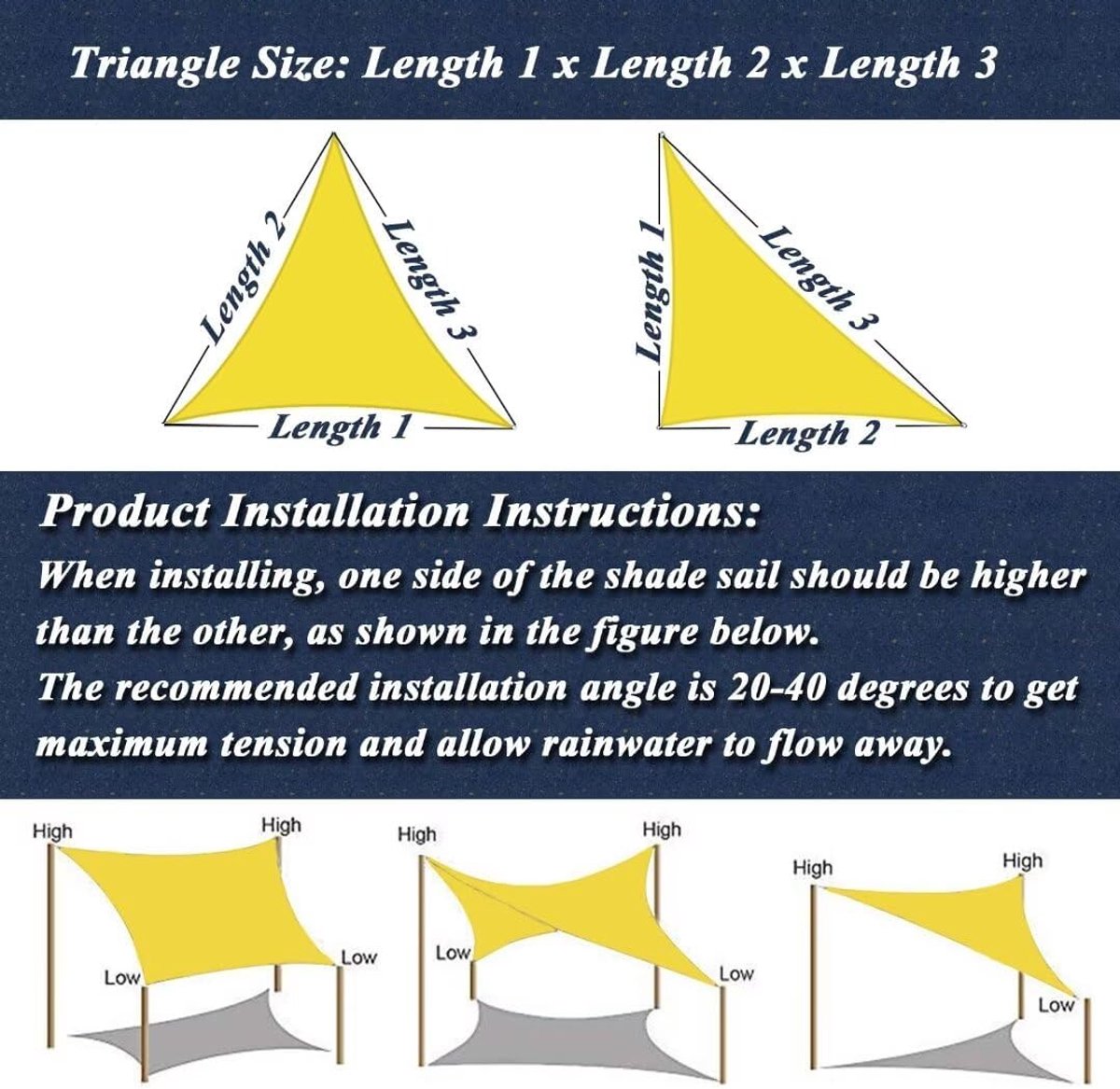 Triangle Size: Length 1 x Length 2 x Length 3

Length 2
Length 3
Length 1

Length 1
Length 3
Length 2

Product Installation Instructions:
When installing, one side of the shade sail should be higher than the other, as shown in the figure below.
The recommended installation angle is 20-40 degrees to get maximum tension and allow rainwater to flow away.

High
High
Low
Low

High
High
Low
Low

High
High
Low